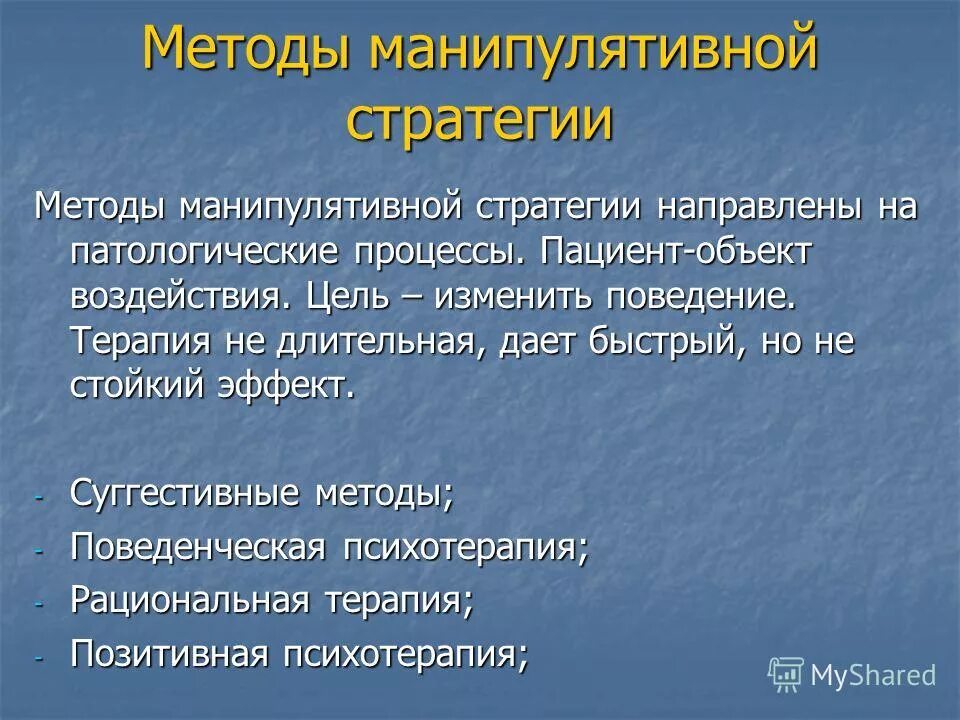 Методы манипулятивной стратегии

Методы манипулятивной стратегии направлены на патологические процессы. Пациент-объект воздействия. Цель – изменить поведение. Терапия не длительная, дает быстрый, но не стойкий эффект.

- Суггестивные методы;
- Поведенческая психотерапия;
- Рациональная терапия;
- Позитивная психотерапия;

MyShared